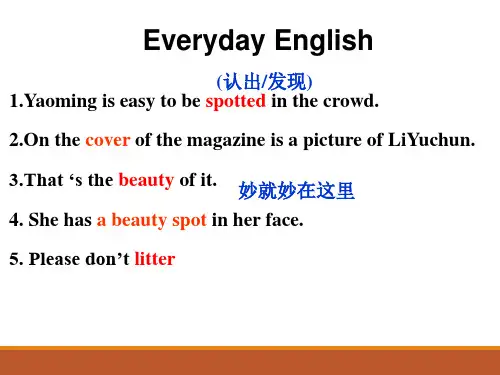 Everyday English

(认出/发现)

1.Yaoming is easy to be spotted in the crowd.

2.On the cover of the magazine is a picture of LiYuchun.

3.That ‘s the beauty of it. 妙就妙在这里

4. She has a beauty spot in her face.

5. Please don’t litter